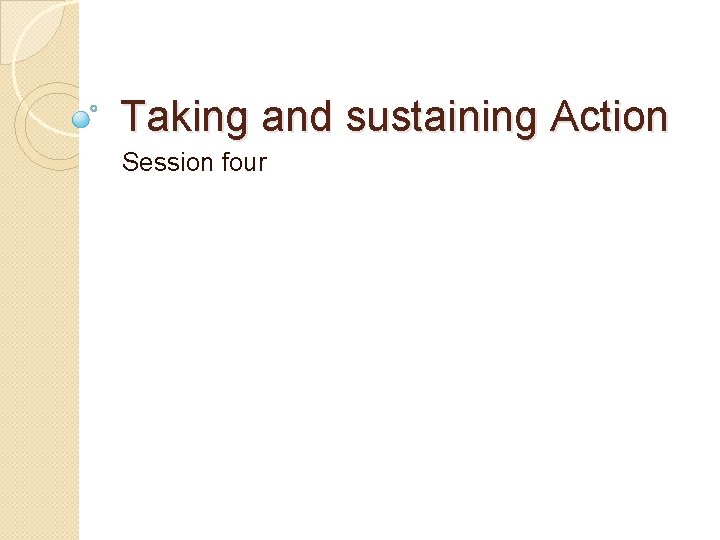 Taking and sustaining Action

Session four